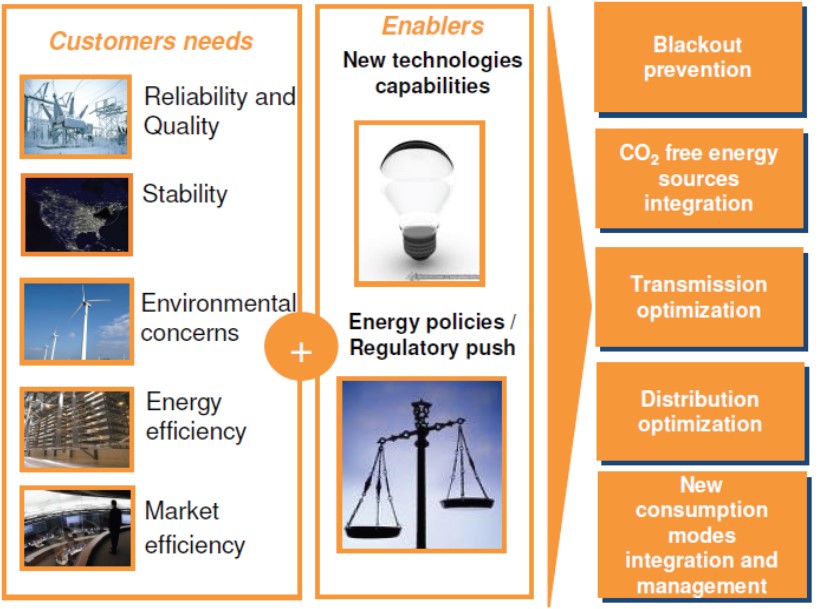 Customers needs

Reliability and Quality

Stability

Environmental concerns

Energy efficiency

Market efficiency

+

Enablers

New technologies capabilities

Energy policies / Regulatory push

Blackout prevention

$CO_2$ free energy sources integration

Transmission optimization

Distribution optimization

New consumption modes integration and management